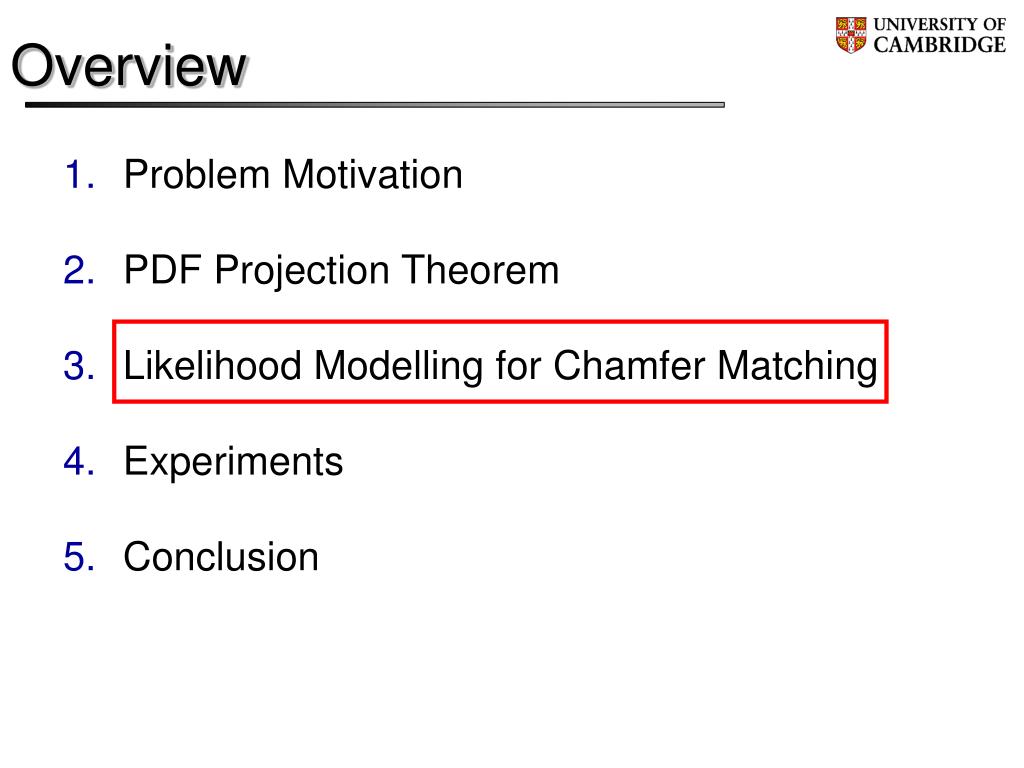 Overview

UNIVERSITY OF CAMBRIDGE

1. Problem Motivation

2. PDF Projection Theorem

3. Likelihood Modelling for Chamfer Matching

4. Experiments

5. Conclusion